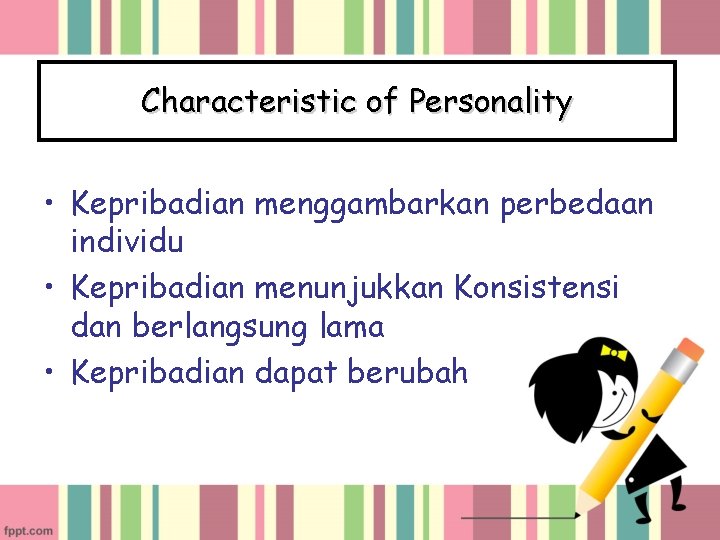 Characteristic of Personality

• Kepribadian menggambarkan perbedaan individu
• Kepribadian menunjukkan Konsistensi dan berlangsung lama
• Kepribadian dapat berubah

fppt.com